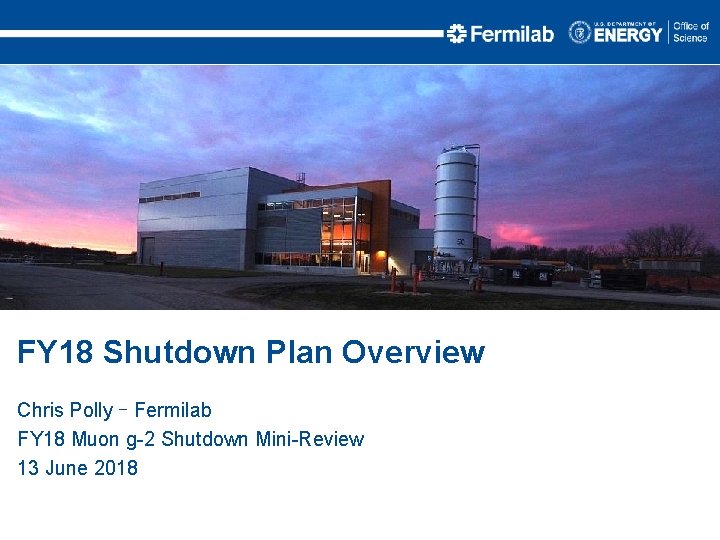 Fermilab

U.S. DEPARTMENT OF ENERGY

Office of Science

FY18 Shutdown Plan Overview

Chris Polly – Fermilab

FY18 Muon g-2 Shutdown Mini-Review

13 June 2018